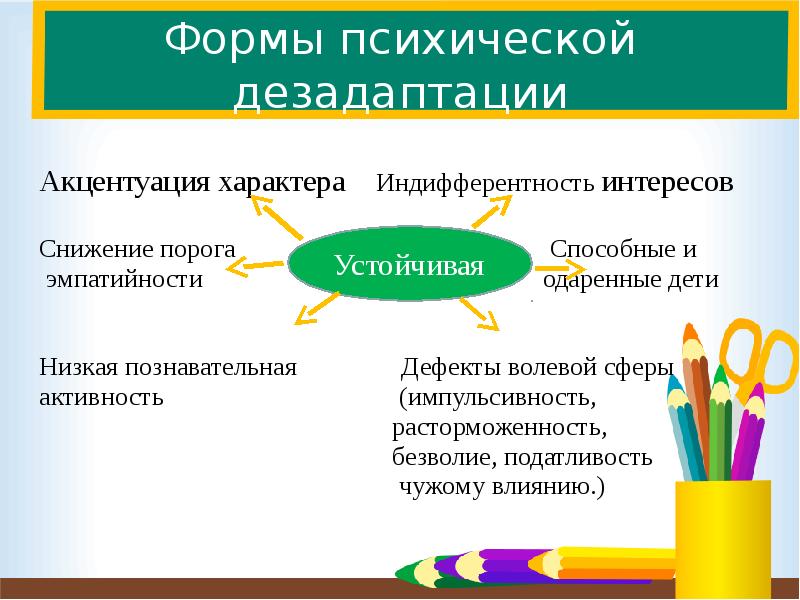 Формы психической дезадаптации

Акцентуация характера

Индифферентность интересов

Снижение порога эмпатийности

Устойчивая

Способные и одаренные дети

Низкая познавательная активность

Дефекты волевой сферы (импульсивность, расторможенность, безволие, податливость чужому влиянию.)